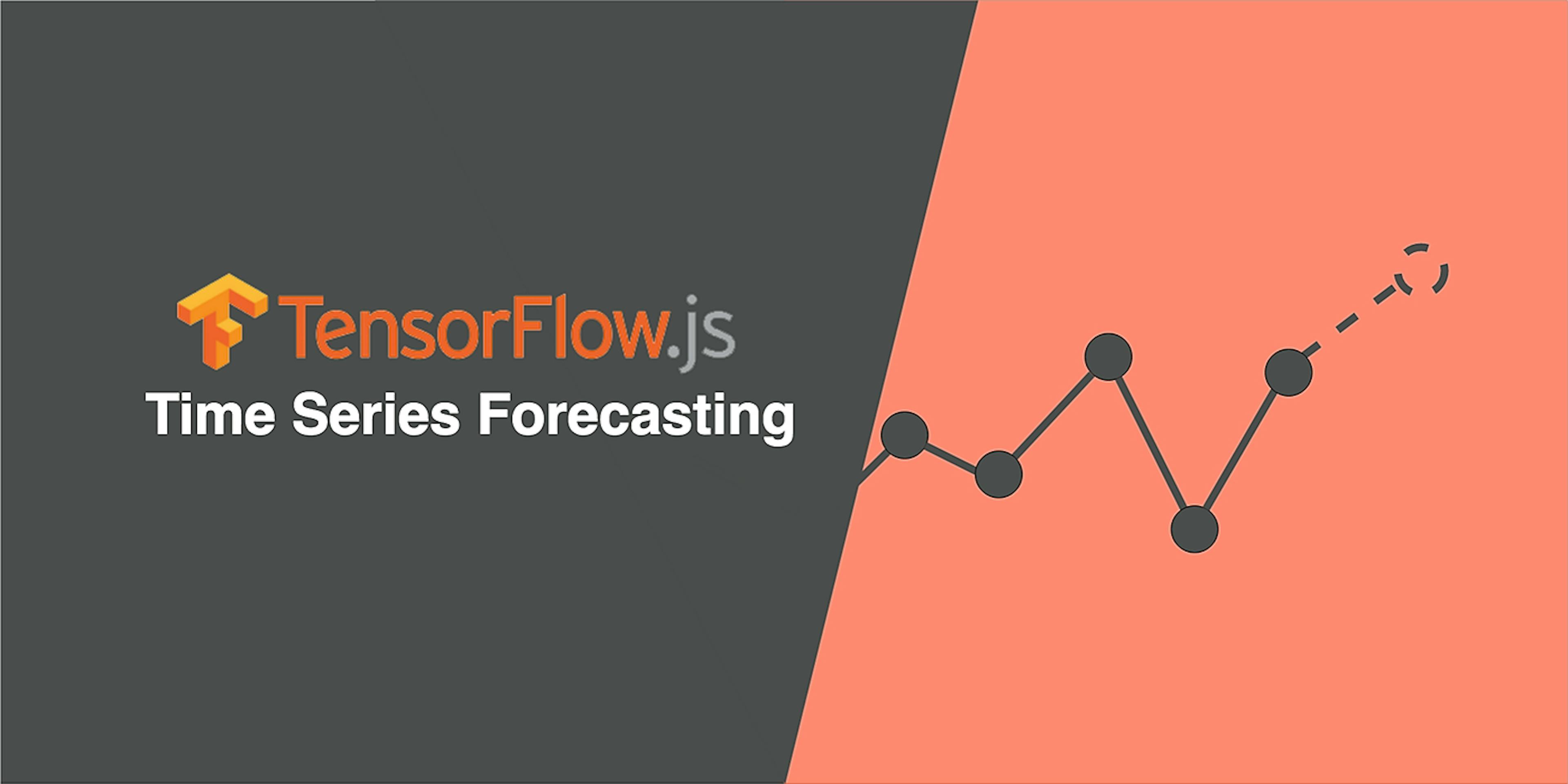 TensorFlow.js
Time Series Forecasting